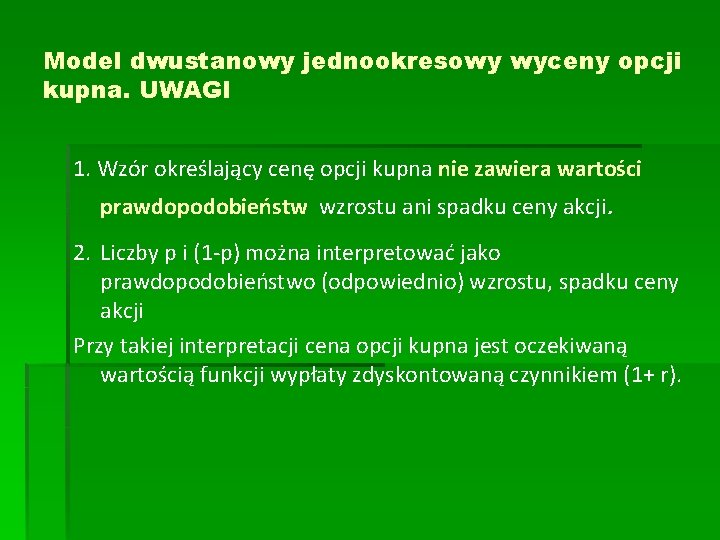 Model dwustanowy jednookresowy wyceny opcji kupna. UWAGI

1. Wzór określający cenę opcji kupna nie zawiera wartości prawdopodobieństw wzrostu ani spadku ceny akcji.

2. Liczby p i (1-p) można interpretować jako prawdopodobieństwo (odpowiednio) wzrostu, spadku ceny akcji

Przy takiej interpretacji cena opcji kupna jest oczekiwaną wartością funkcji wypłaty zdyskontowaną czynnikiem (1+ r).